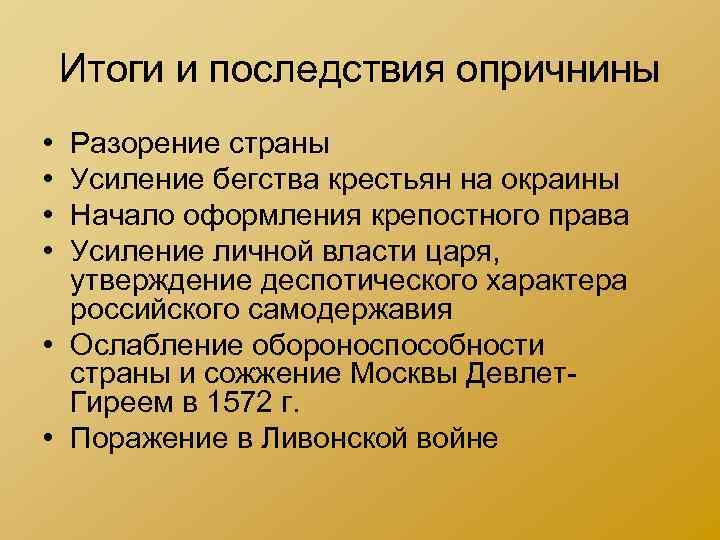 Итоги и последствия опричнины

• Разорение страны
• Усиление бегства крестьян на окраины
• Начало оформления крепостного права
• Усиление личной власти царя, утверждение деспотического характера российского самодержавия
• Ослабление обороноспособности страны и сожжение Москвы Девлет-Гиреем в 1572 г.
• Поражение в Ливонской войне